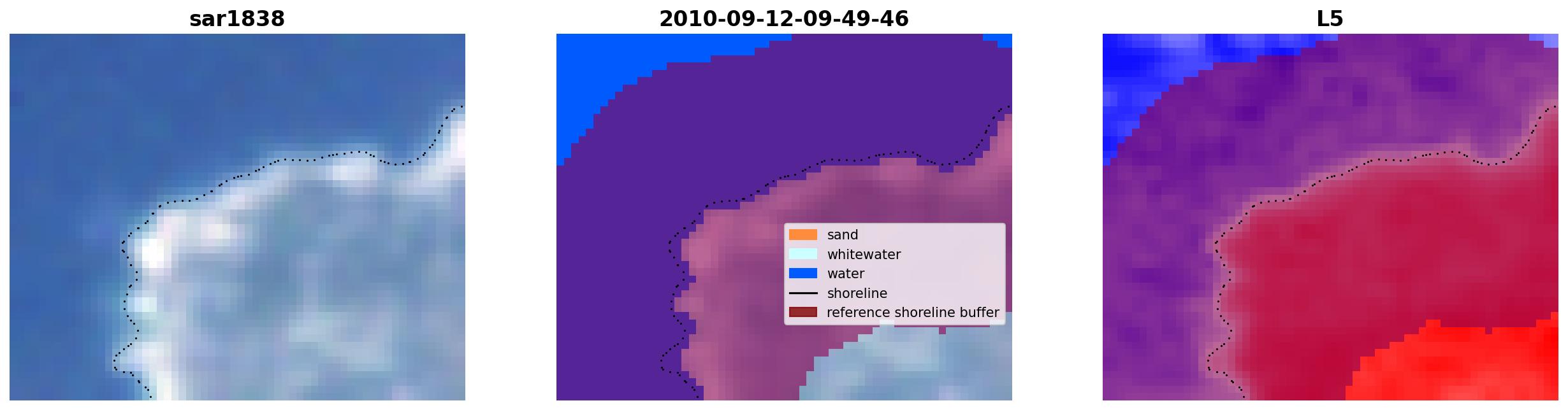 sar1838

2010-09-12-09-49-46

sand
whitewater
water
shoreline
reference shoreline buffer

L5